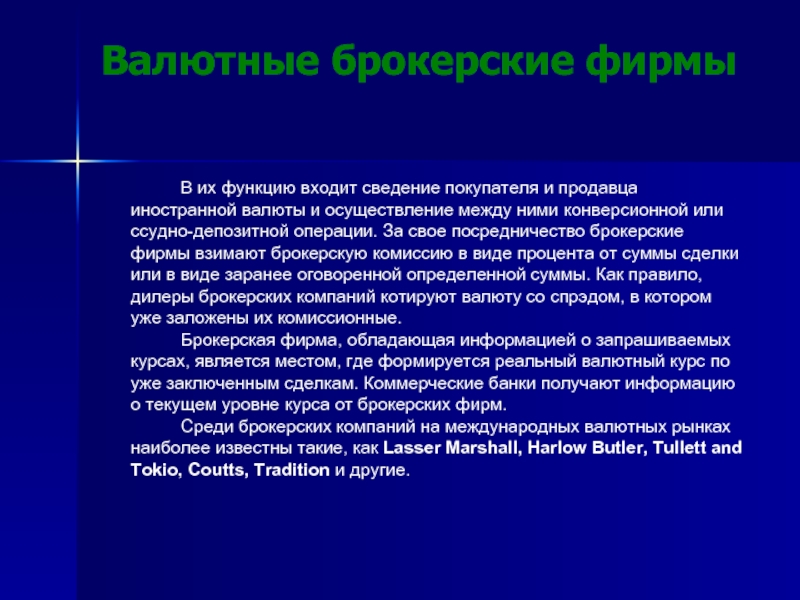 Валютные брокерские фирмы

В их функцию входит сведение покупателя и продавца иностранной валюты и осуществление между ними конверсионной или ссудно-депозитной операции. За свое посредничество брокерские фирмы взимают брокерскую комиссию в виде процента от суммы сделки или в виде заранее оговоренной определенной суммы. Как правило, дилеры брокерских компаний котируют валюту со спрэдом, в котором уже заложены их комиссионные.

Брокерская фирма, обладающая информацией о запрашиваемых курсах, является местом, где формируется реальный валютный курс по уже заключенным сделкам. Коммерческие банки получают информацию о текущем уровне курса от брокерских фирм.

Среди брокерских компаний на международных валютных рынках наиболее известны такие, как Lasser Marshall, Harlow Butler, Tullett and Tokio, Coutts, Tradition и другие.